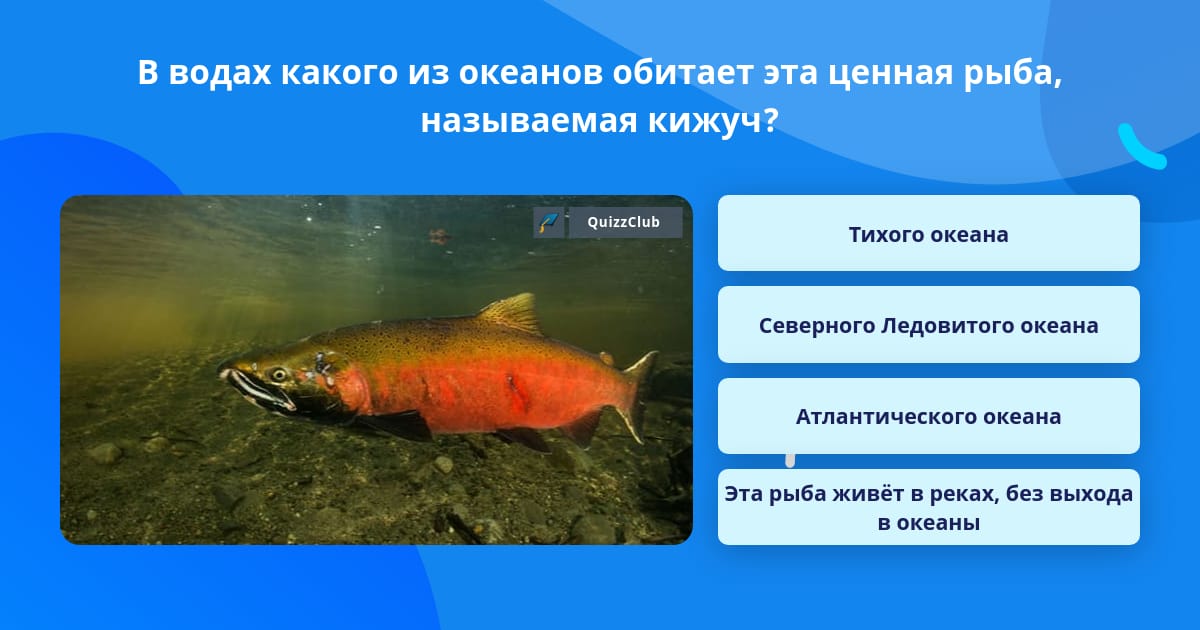 В водах какого из океанов обитает эта ценная рыба, называемая кижуч?

QuizzClub

Тихого океана

Северного Ледовитого океана

Атлантического океана

Эта рыба живёт в реках, без выхода в океаны